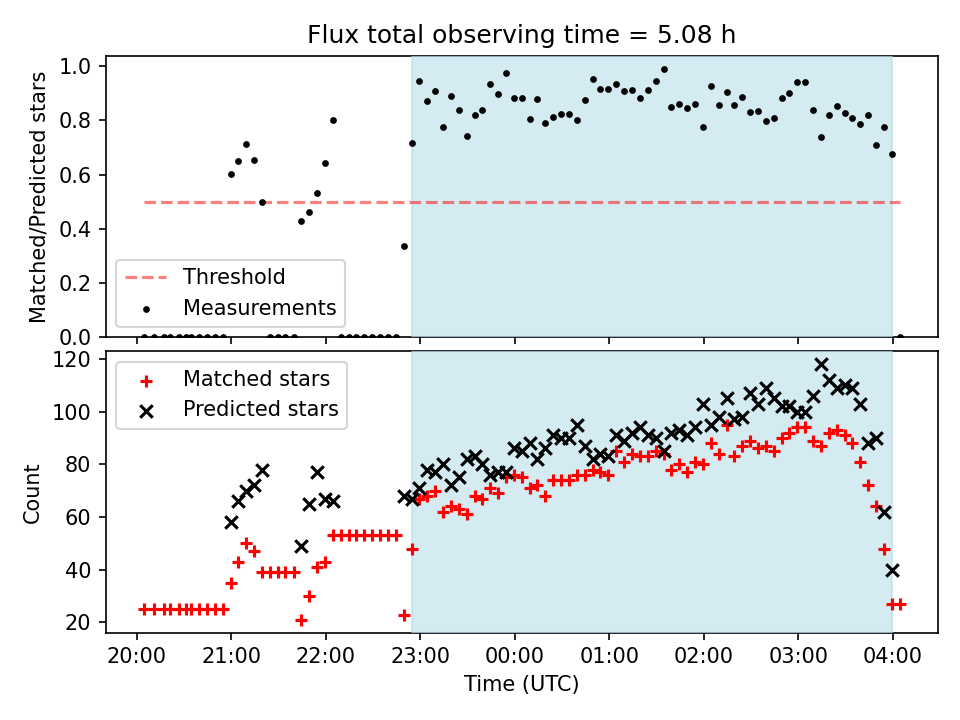 Flux total observing time = 5.08 h

Matched/Predicted stars

1.0
0.8
0.6
0.4
0.2
0.0

Threshold
Measurements

Count

120
100
80
60
40
20

Matched stars
Predicted stars

20:00 21:00 22:00 23:00 00:00 01:00 02:00 03:00 04:00

Time (UTC)